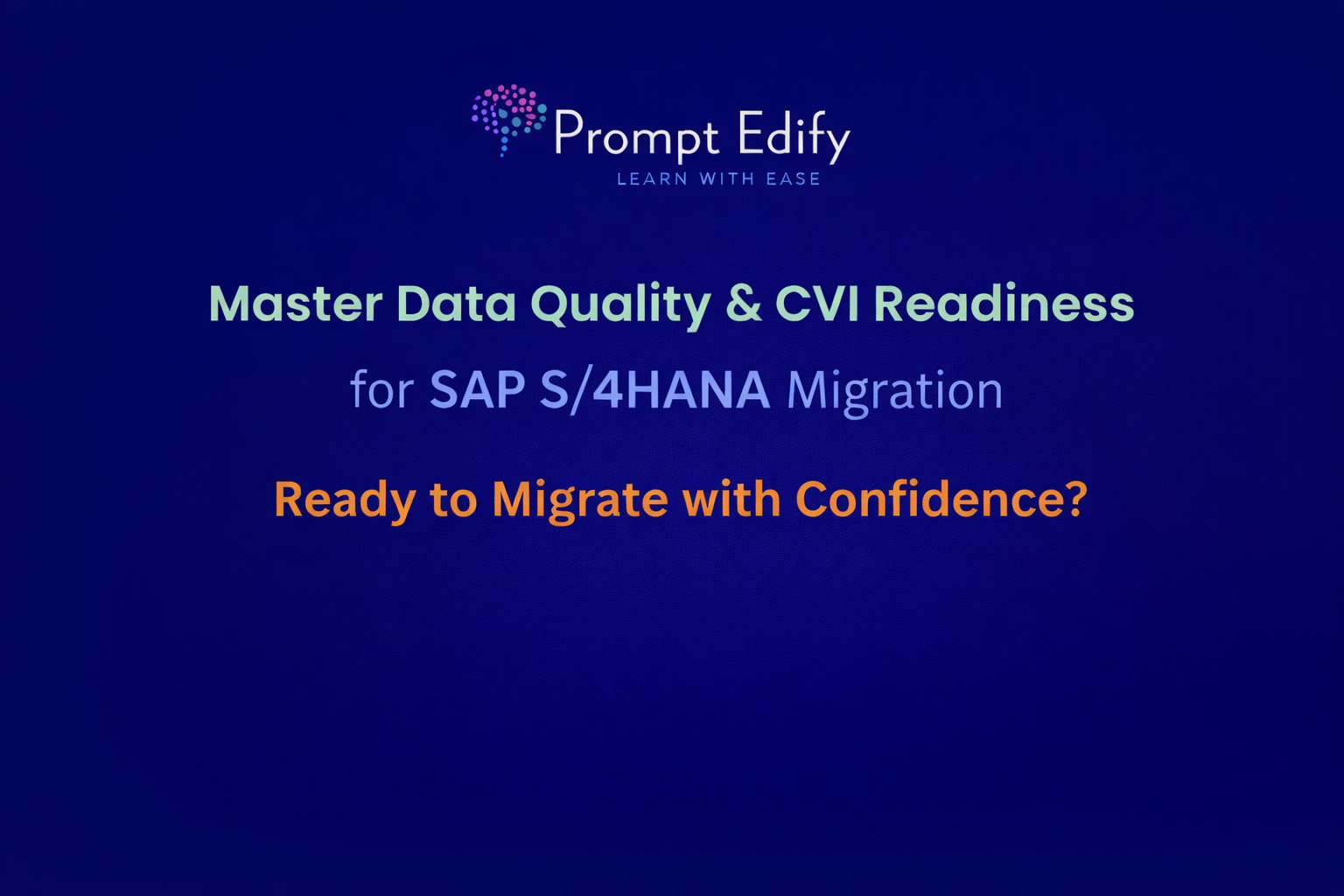 Prompt Edify
LEARN WITH EASE

Master Data Quality & CVI Readiness

for SAP S/4HANA Migration

Ready to Migrate with Confidence?